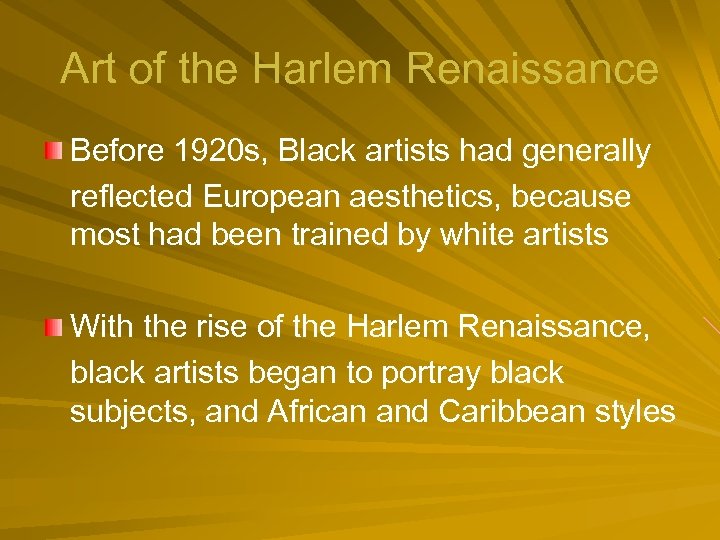 Art of the Harlem Renaissance

Before 1920s, Black artists had generally reflected European aesthetics, because most had been trained by white artists

With the rise of the Harlem Renaissance, black artists began to portray black subjects, and African and Caribbean styles